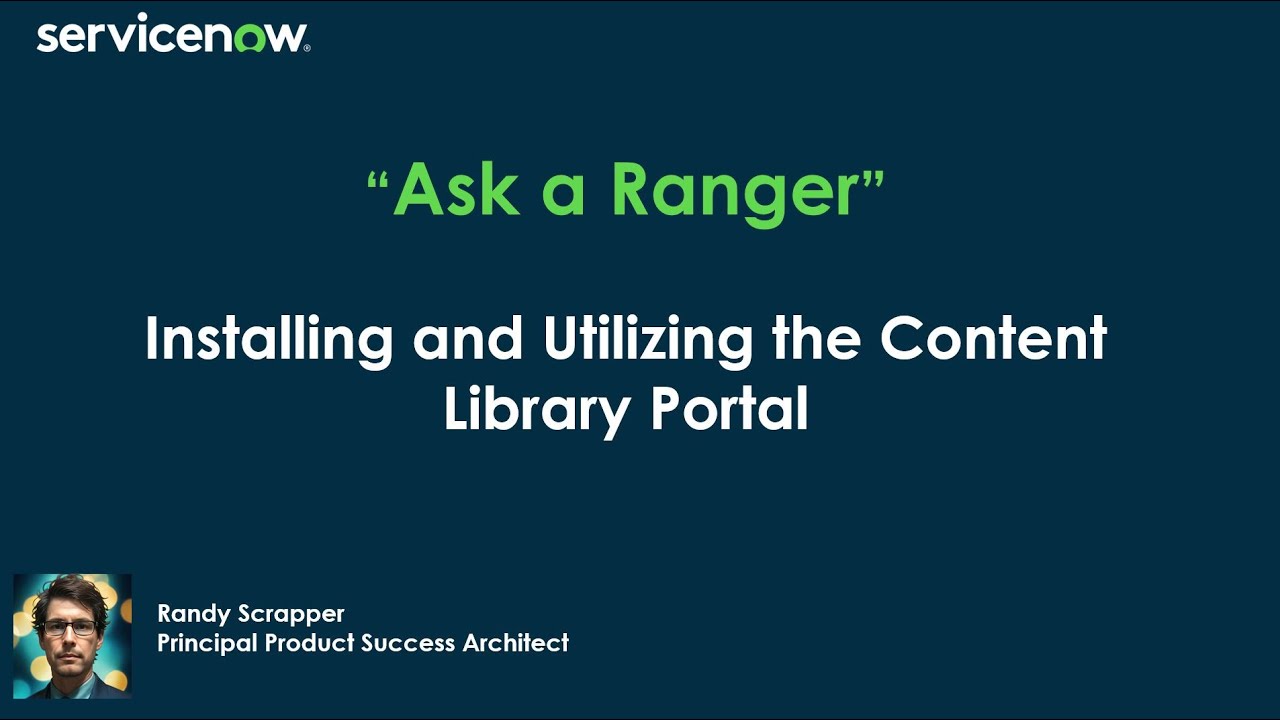 servicenow.

“Ask a Ranger”

Installing and Utilizing the Content Library Portal

Randy Scrapper
Principal Product Success Architect